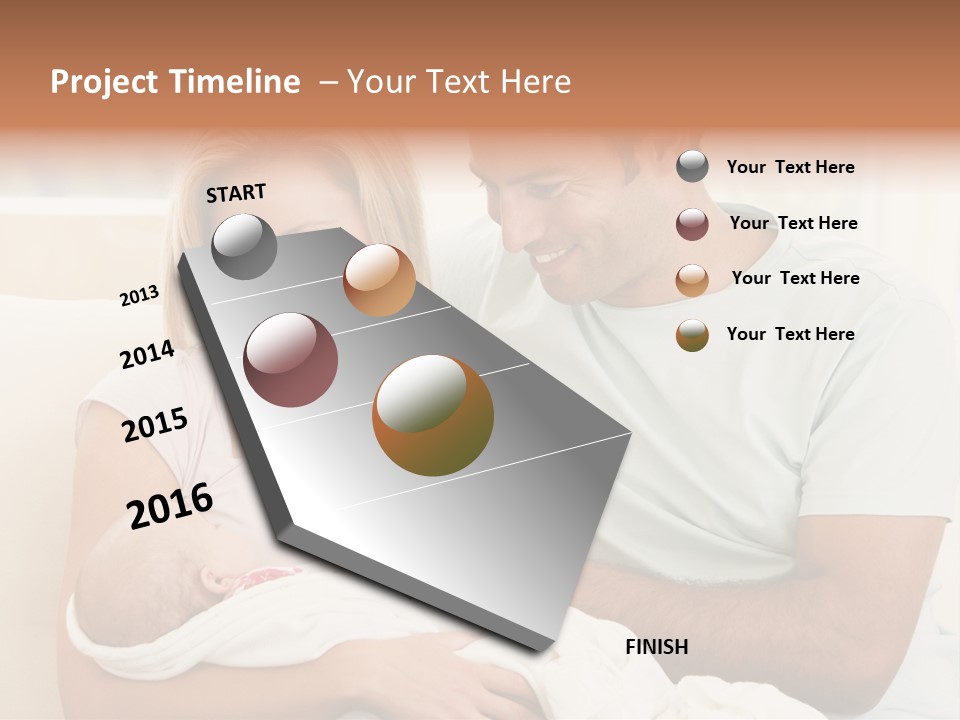 Project Timeline – Your Text Here

START

2013

2014

2015

2016

FINISH

Your Text Here

Your Text Here

Your Text Here

Your Text Here